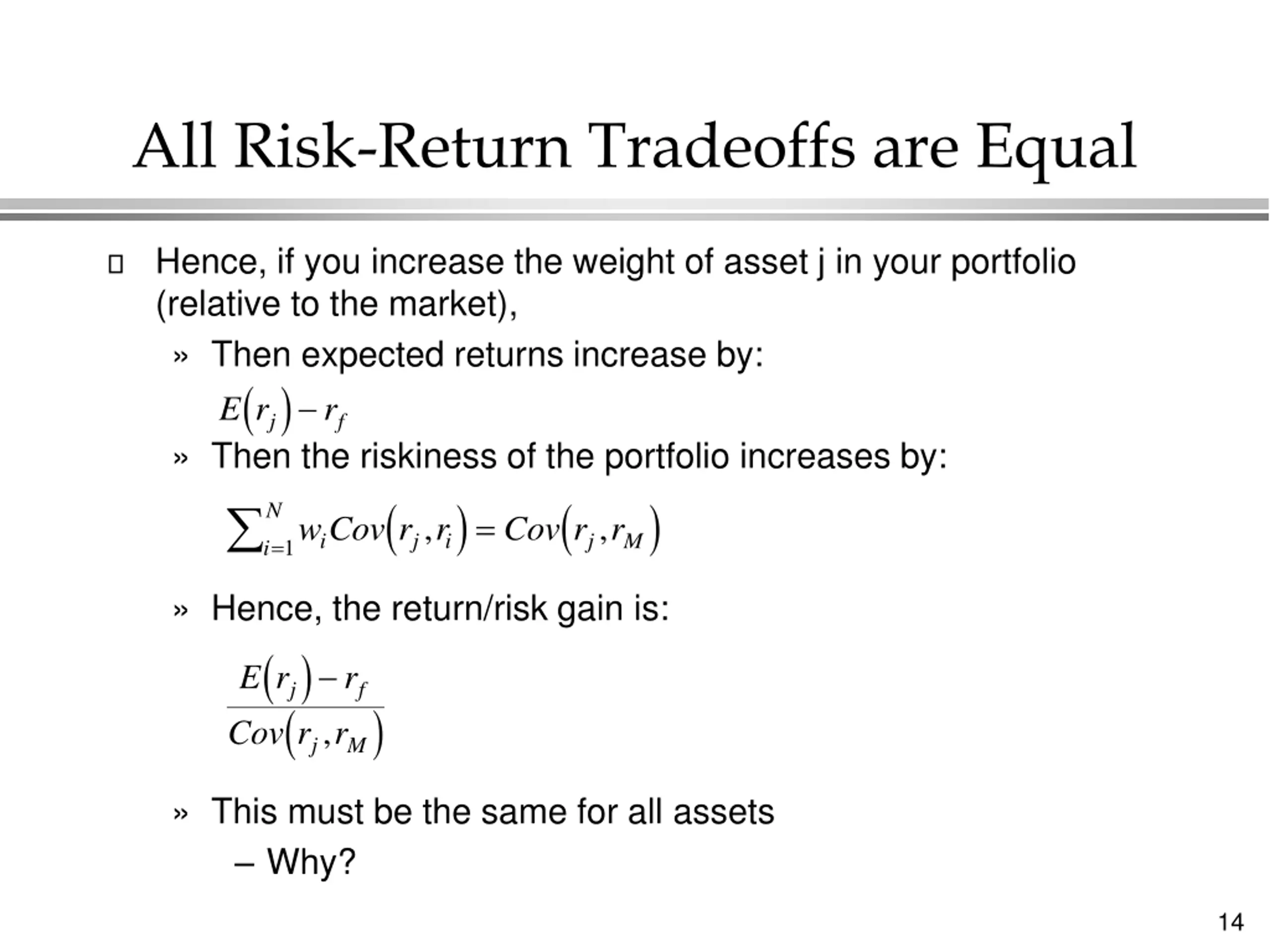 All Risk-Return Tradeoffs are Equal

Hence, if you increase the weight of asset j in your portfolio (relative to the market),

» Then expected returns increase by:

$E(r_j) - r_f$

» Then the riskiness of the portfolio increases by:

$\sum_{i=1}^{N} w_i Cov(r_j, r_i) = Cov(r_j, r_M)$

» Hence, the return/risk gain is:

$\frac{E(r_j) - r_f}{Cov(r_j, r_M)}$

» This must be the same for all assets

– Why?

14